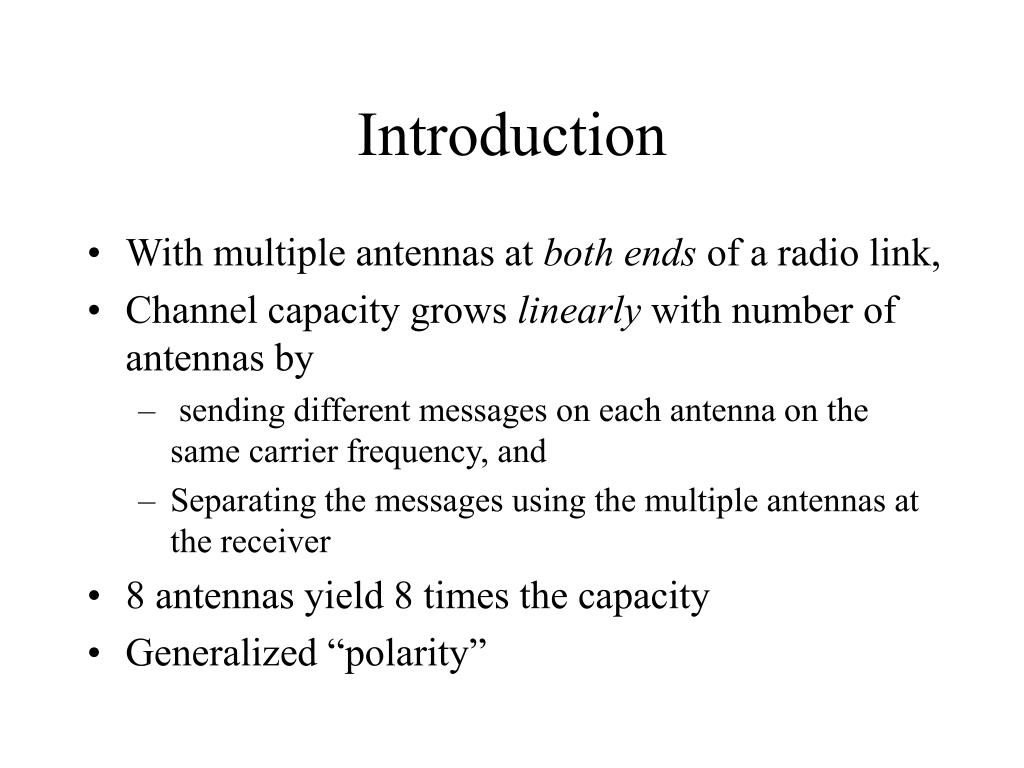 Introduction

• With multiple antennas at both ends of a radio link,
• Channel capacity grows linearly with number of antennas by
– sending different messages on each antenna on the same carrier frequency, and
– Separating the messages using the multiple antennas at the receiver
• 8 antennas yield 8 times the capacity
• Generalized “polarity”